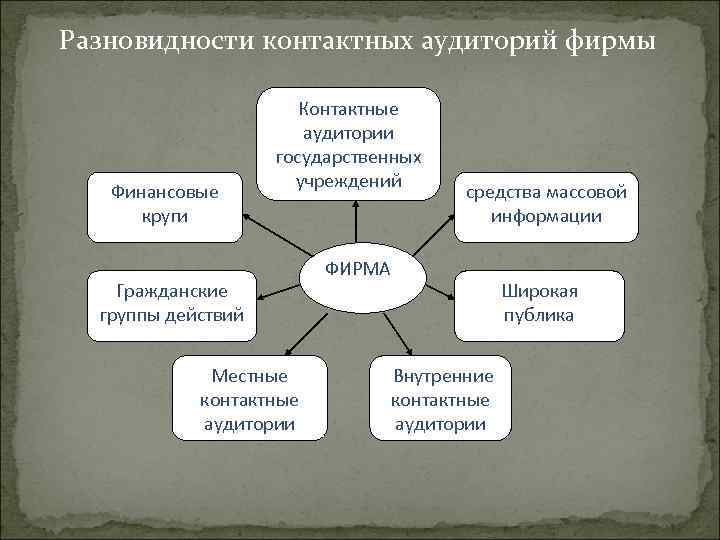 Разновидности контактных аудиторий фирмы

Контактные аудитории государственных учреждений

Финансовые круги

средства массовой информации

ФИРМА

Гражданские группы действий

Широкая публика

Местные контактные аудитории

Внутренние контактные аудитории